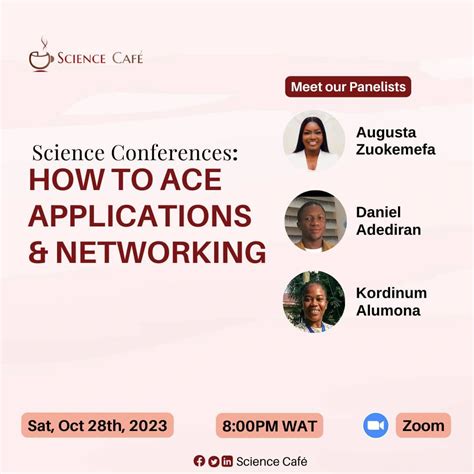 SCIENCE CAFÉ

Science Conferences:
HOW TO ACE APPLICATIONS & NETWORKING

Meet our Panelists

Augusta Zuokemefa

Daniel Adediran

Kordinum Alumona

Sat, Oct 28th, 2023

8:00PM WAT

Zoom

Science Café